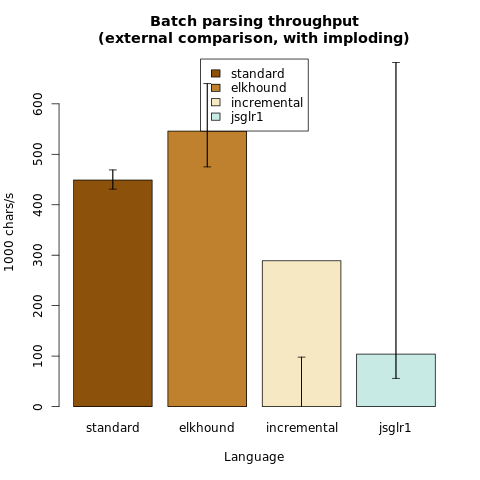 Batch parsing throughput
(external comparison, with imploding)

standard
elkhound
incremental
jsglr1

1000 chars/s

0
100
200
300
400
500
600

standard
elkhound
incremental
jsglr1

Language